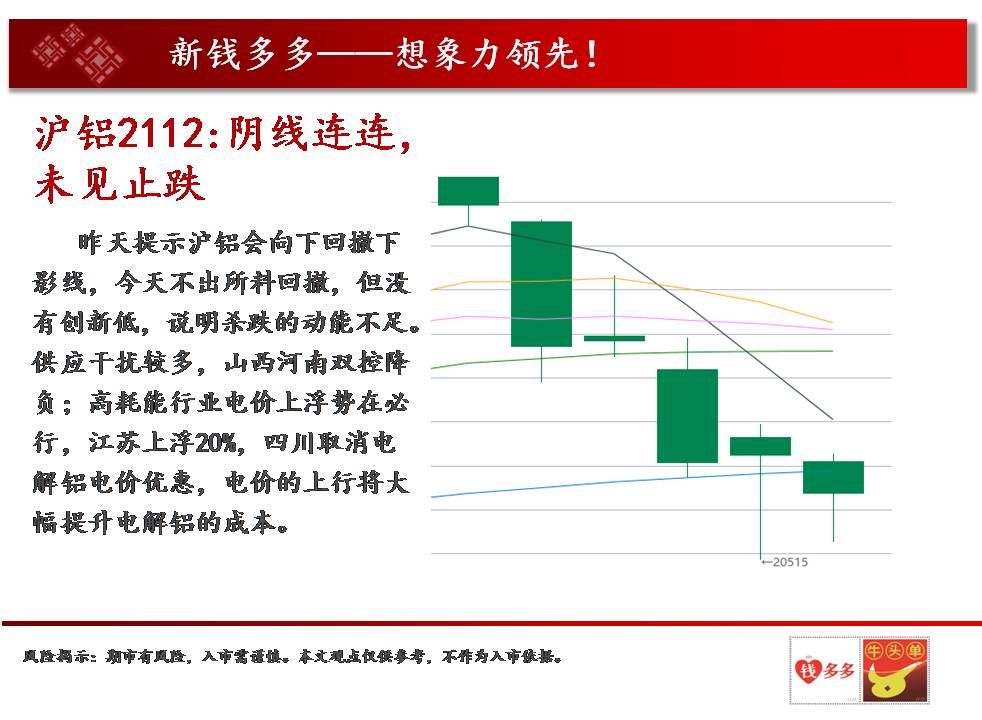 新钱多多——想象力领先！

沪铝2112：阴线连连，未见止跌

昨天提示沪铝会向下回撤下影线，今天不出所料回撤，但没有创新低，说明杀跌的动能不足。供应干扰较多，山西河南双控降负；高耗能行业电价上浮势在必行，江苏上浮20%，四川取消电解铝电价优惠，电价的上行将大幅提升电解铝的成本。

←20515

风险揭示：期市有风险，入市需谨慎。本文观点仅供参考，不作为入市依据。

钱多多

牛头单